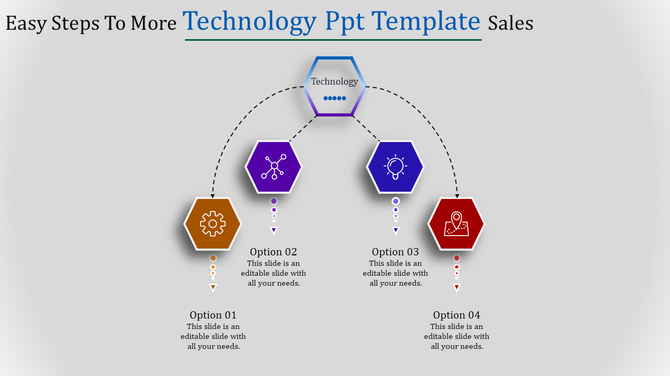 Easy Steps To More Technology Ppt Template Sales

Technology

Option 02
This slide is an editable slide with all your needs.

Option 03
This slide is an editable slide with all your needs.

Option 01
This slide is an editable slide with all your needs.

Option 04
This slide is an editable slide with all your needs.